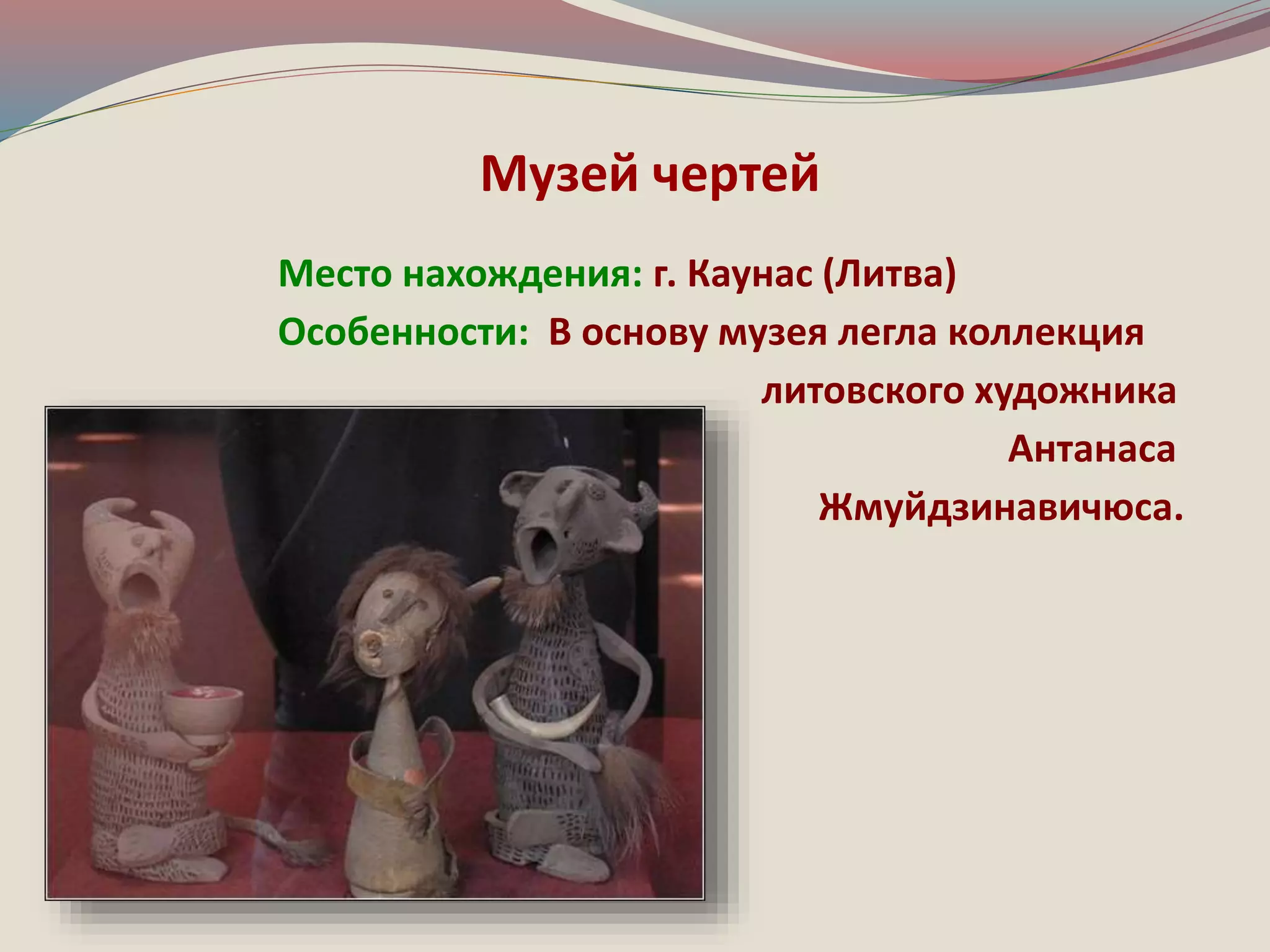 Музей чертей

Место нахождения: г. Каунас (Литва)

Особенности: В основу музея легла коллекция литовского художника Антанаса Жмуйдзинавичюса.